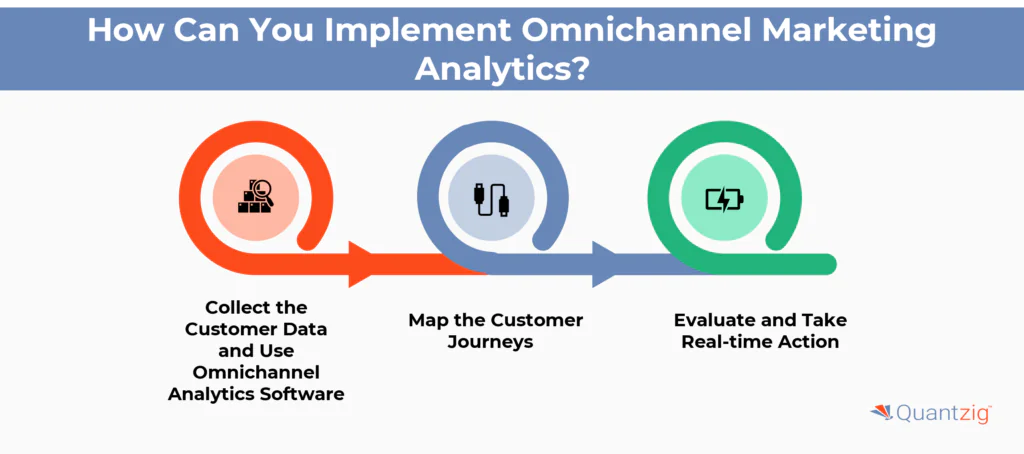 How Can You Implement Omnichannel Marketing Analytics?

Collect the Customer Data and Use Omnichannel Analytics Software

Map the Customer Journeys

Evaluate and Take Real-time Action

Quantzig